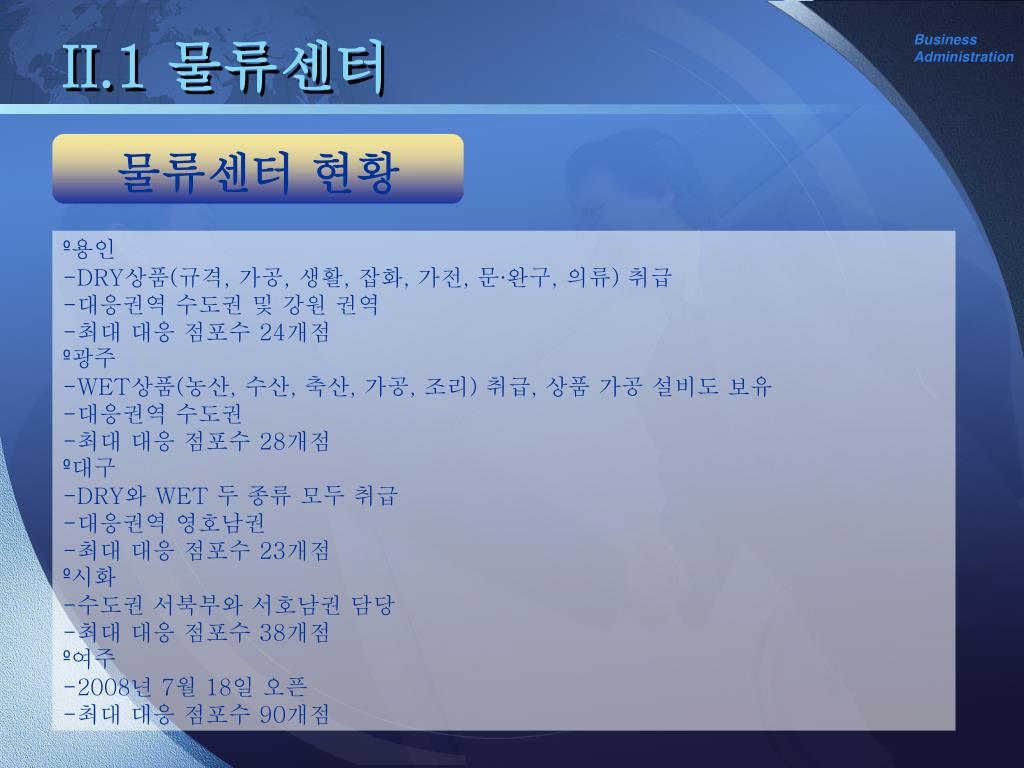 Ⅱ.1 물류센터

Business Administration

물류센터 현황

º용인
-DRY상품(규격, 가공, 생활, 잡화, 가전, 문·완구, 의류) 취급
-대응권역 수도권 및 강원 권역
-최대 대응 점포수 24개점
º광주
-WET상품(농산, 수산, 축산, 가공, 조리) 취급, 상품 가공 설비도 보유
-대응권역 수도권
-최대 대응 점포수 28개점
º대구
-DRY와 WET 두 종류 모두 취급
-대응권역 영호남권
-최대 대응 점포수 23개점
º시화
-수도권 서북부와 서호남권 담당
-최대 대응 점포수 38개점
º여주
-2008년 7월 18일 오픈
-최대 대응 점포수 90개점